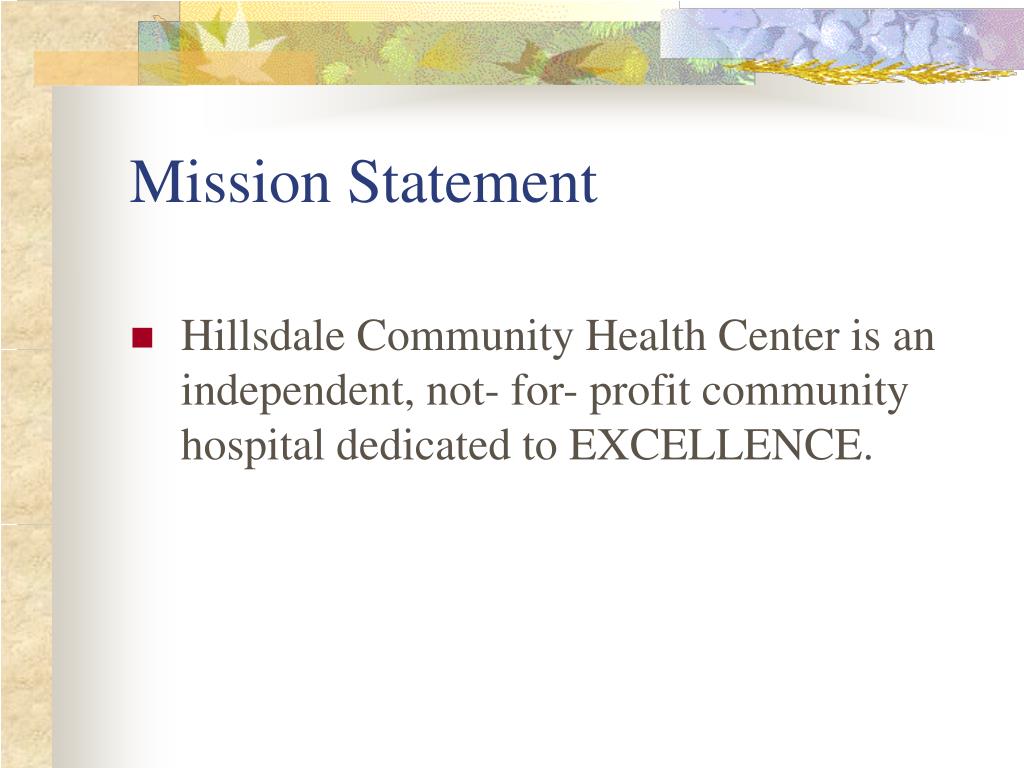 Mission Statement

Hillsdale Community Health Center is an independent, not- for- profit community hospital dedicated to EXCELLENCE.